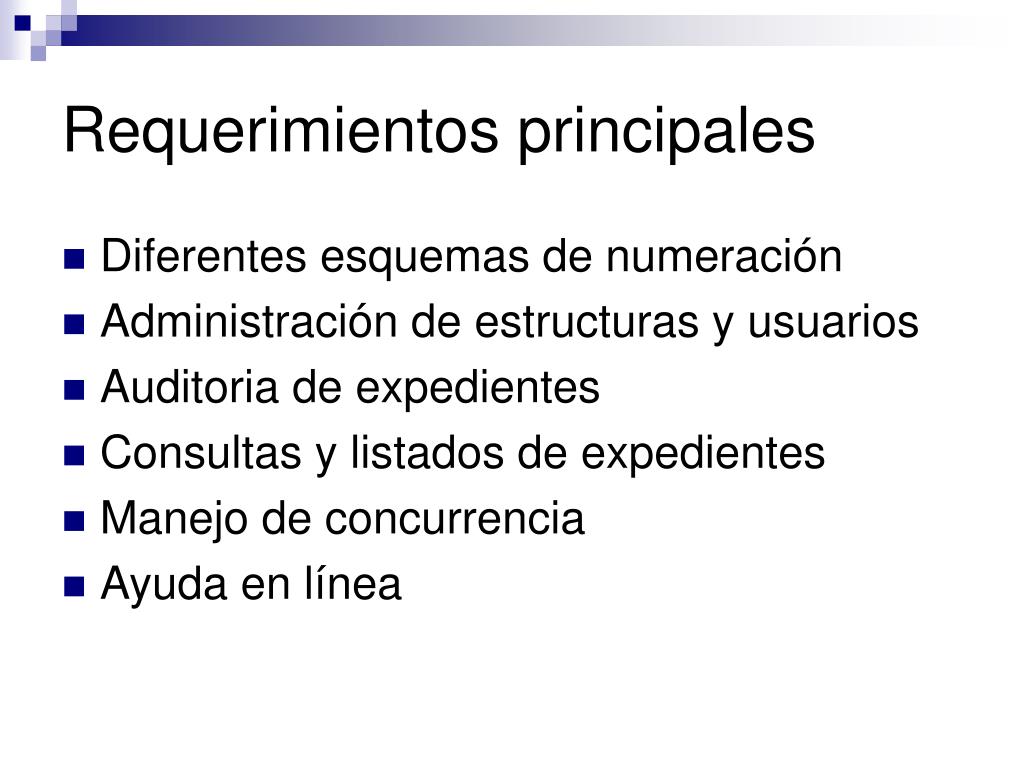 Requerimientos principales

- Diferentes esquemas de numeración
- Administración de estructuras y usuarios
- Auditoria de expedientes
- Consultas y listados de expedientes
- Manejo de concurrencia
- Ayuda en línea